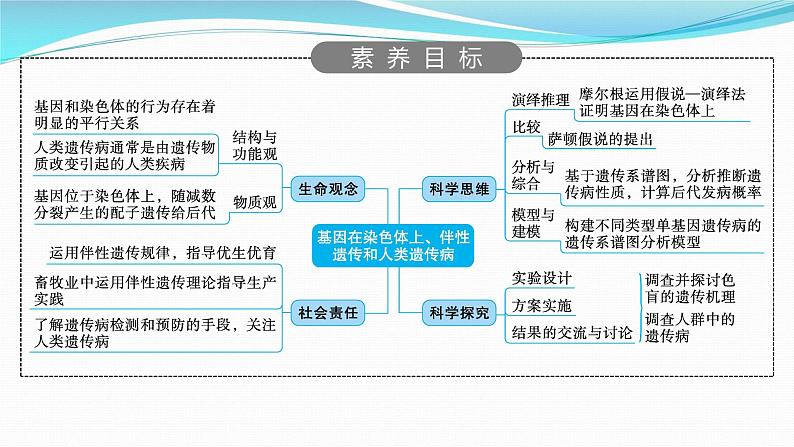 素养目标

基因在染色体上、伴性遗传和人类遗传病

生命观念

结构与功能观

基因和染色体的行为存在着明显的平行关系

人类遗传病通常是由遗传物质改变引起的人类疾病

物质观

基因位于染色体上，随减数分裂产生的配子遗传给后代

社会责任

运用伴性遗传规律，指导优生优育

畜牧业中运用伴性遗传理论指导生产实践

了解遗传病检测和预防的手段，关注人类遗传病

科学思维

演绎推理

摩尔根运用假说—演绎法证明基因在染色体上

比较

萨顿假说的提出

分析与综合

基于遗传系谱图，分析推断遗传病性质，计算后代发病概率

模型与建模

构建不同类型单基因遗传病的遗传系谱图分析模型

科学探究

实验设计

方案实施

结果的交流与讨论

调查并探讨色盲的遗传机理

调查人群中的遗传病